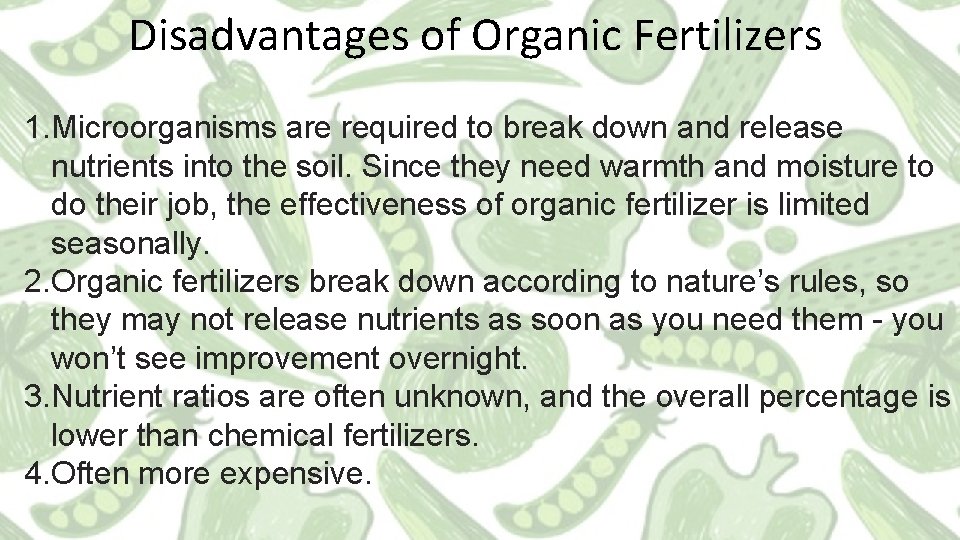 Disadvantages of Organic Fertilizers

1.Microorganisms are required to break down and release nutrients into the soil. Since they need warmth and moisture to do their job, the effectiveness of organic fertilizer is limited seasonally.
2.Organic fertilizers break down according to nature’s rules, so they may not release nutrients as soon as you need them - you won’t see improvement overnight.
3.Nutrient ratios are often unknown, and the overall percentage is lower than chemical fertilizers.
4.Often more expensive.